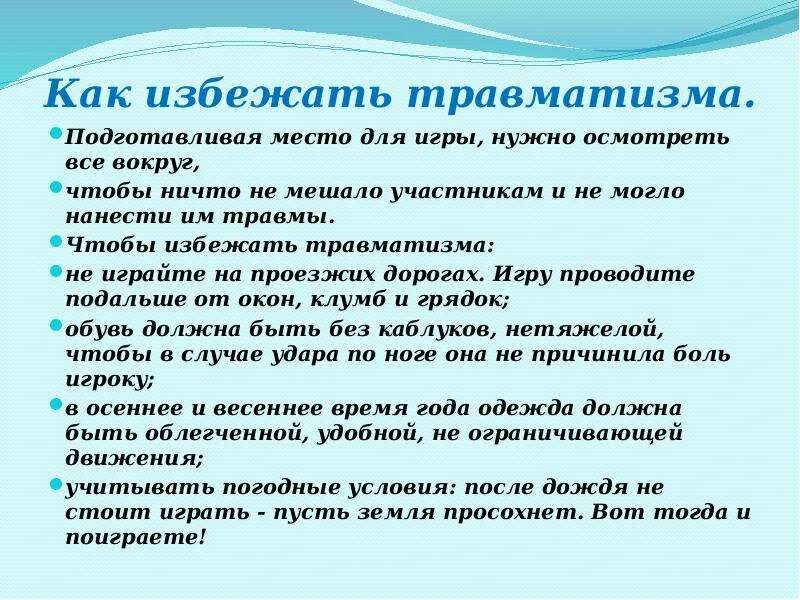 Как избежать травматизма.

Подготавливая место для игры, нужно осмотреть все вокруг,

чтобы ничто не мешало участникам и не могло нанести им травмы.

Чтобы избежать травматизма:

не играйте на проезжих дорогах. Игру проводите подальше от окон, клумб и грядок;

обувь должна быть без каблуков, нетяжелой, чтобы в случае удара по ноге она не причинила боль игроку;

в осеннее и весеннее время года одежда должна быть облегченной, удобной, не ограничивающей движения;

учитывать погодные условия: после дождя не стоит играть - пусть земля просохнет. Вот тогда и поиграете!